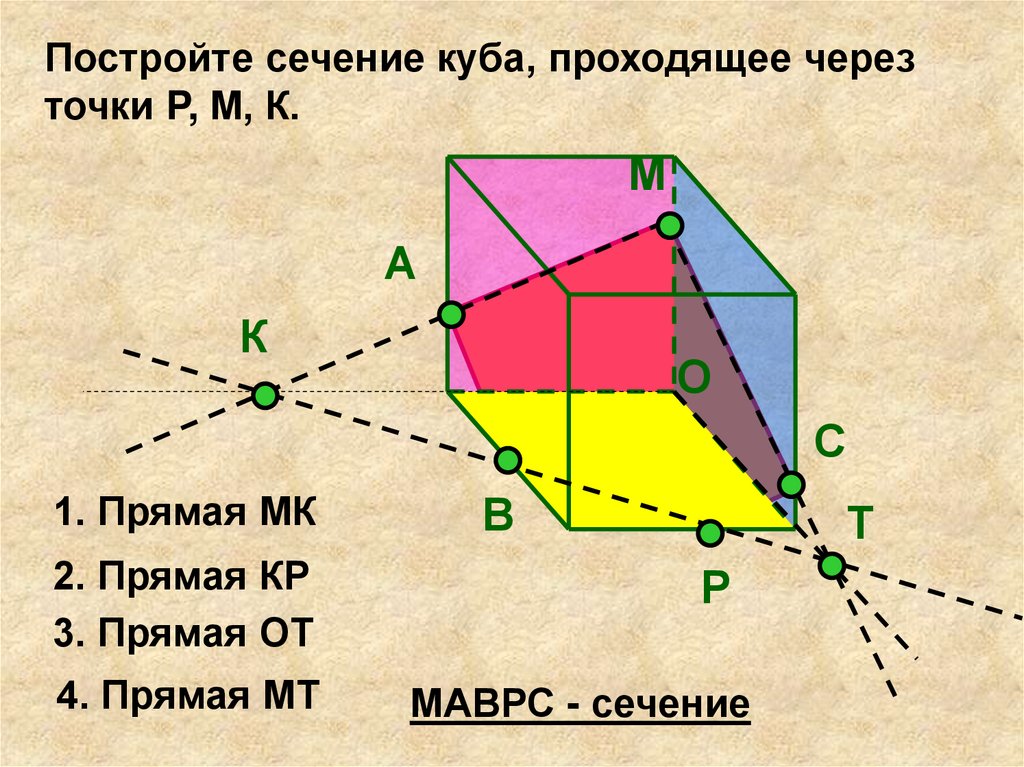 Постройте сечение куба, проходящее через точки Р, М, К.

М

А

К

О

С

В

Т

Р

1. Прямая МК

2. Прямая КР

3. Прямая ОТ

4. Прямая МТ

МАВРС - сечение